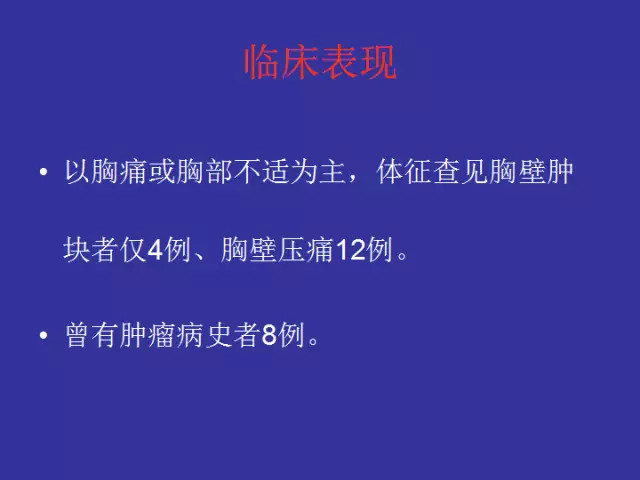 临床表现

• 以胸痛或胸部不适为主，体征查见胸壁肿块者仅4例、胸壁压痛12例。

• 曾有肿瘤病史者8例。